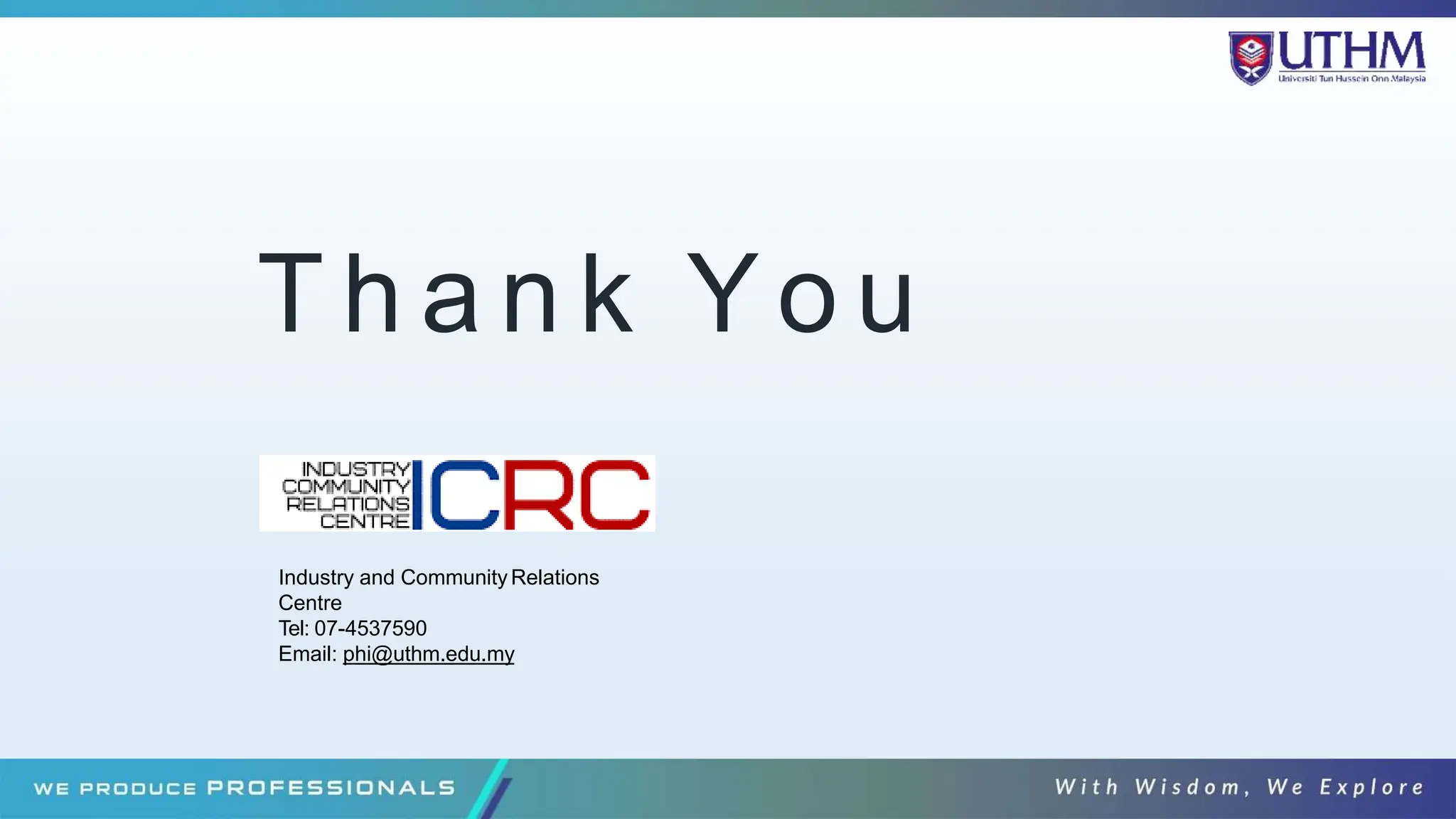 UTHM
Universiti Tun Hussein Onn Malaysia

Thank You

INDUSTRY COMMUNITY RELATIONS CENTRE ICRC

Industry and Community Relations Centre
Tel: 07-4537590
Email: phi@uthm.edu.my

WE PRODUCE PROFESSIONALS

With Wisdom, We Explore